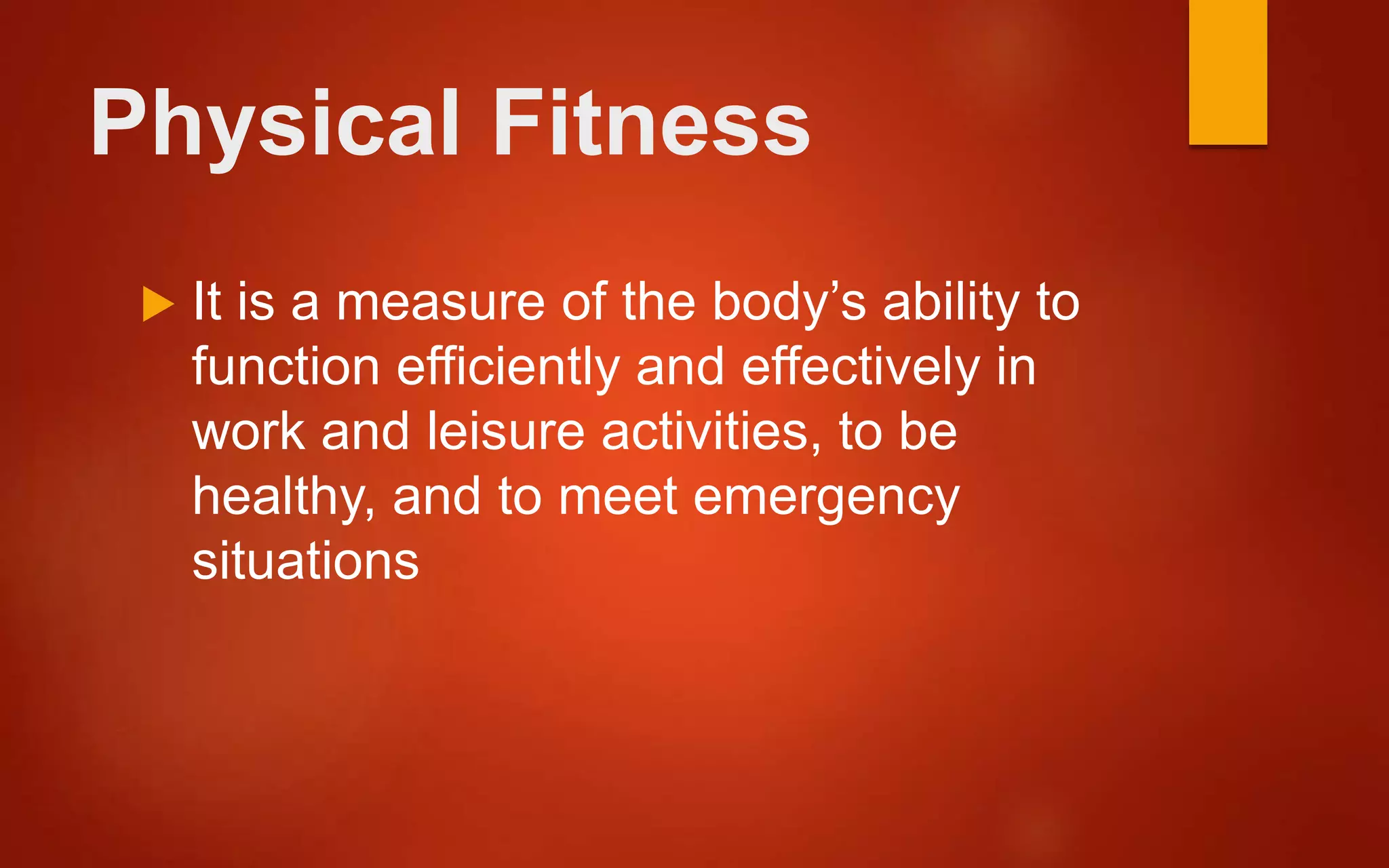 Physical Fitness

It is a measure of the body’s ability to function efficiently and effectively in work and leisure activities, to be healthy, and to meet emergency situations